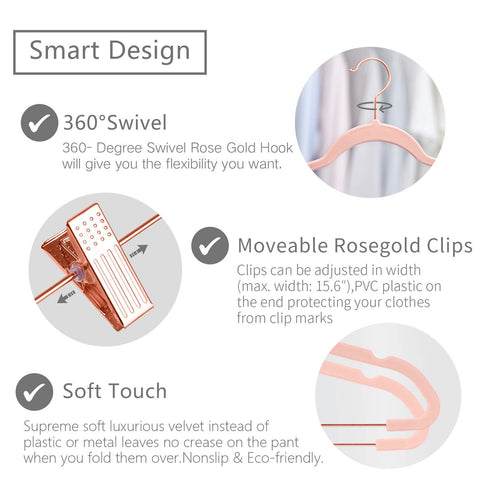 Smart Design

360°Swivel

360- Degree Swivel Rose Gold Hook will give you the flexibility you want.

Moveable Rosegold Clips

Clips can be adjusted in width (max. width: 15.6"),PVC plastic on the end protecting your clothes from clip marks

Soft Touch

Supreme soft luxurious velvet instead of plastic or metal leaves no crease on the pant when you fold them over.Nonslip & Eco-friendly.